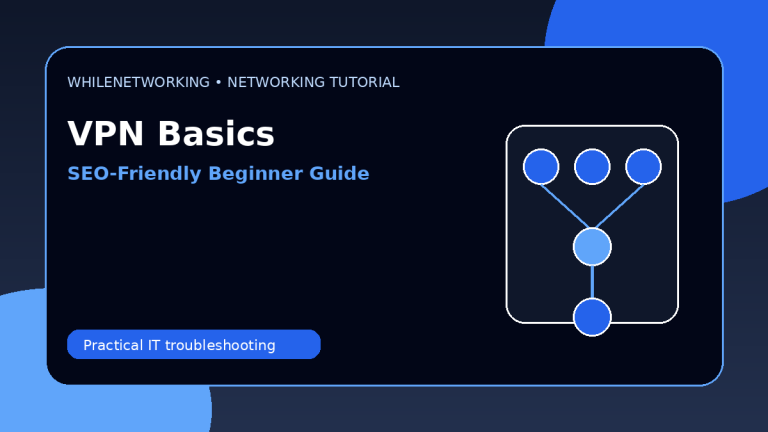 WHILENETWORKING • NETWORKING TUTORIAL

VPN Basics

SEO-Friendly Beginner Guide

Practical IT troubleshooting